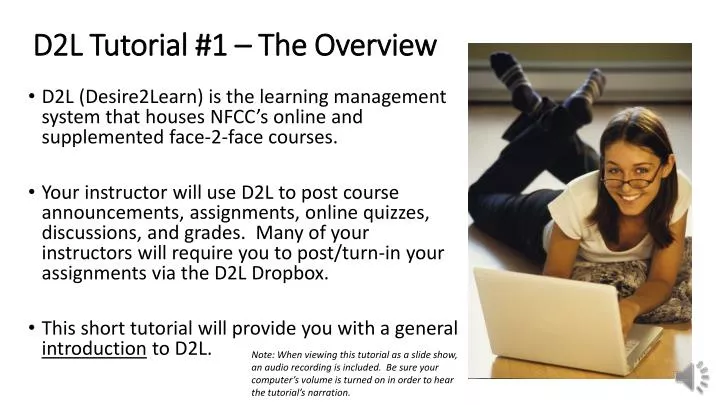 D2L Tutorial #1 – The Overview

• D2L (Desire2Learn) is the learning management system that houses NFCC's online and supplemented face-2-face courses.

• Your instructor will use D2L to post course announcements, assignments, online quizzes, discussions, and grades. Many of your instructors will require you to post/turn-in your assignments via the D2L Dropbox.

• This short tutorial will provide you with a general introduction to D2L.

Note: When viewing this tutorial as a slide show, an audio recording is included. Be sure your computer's volume is turned on in order to hear the tutorial's narration.